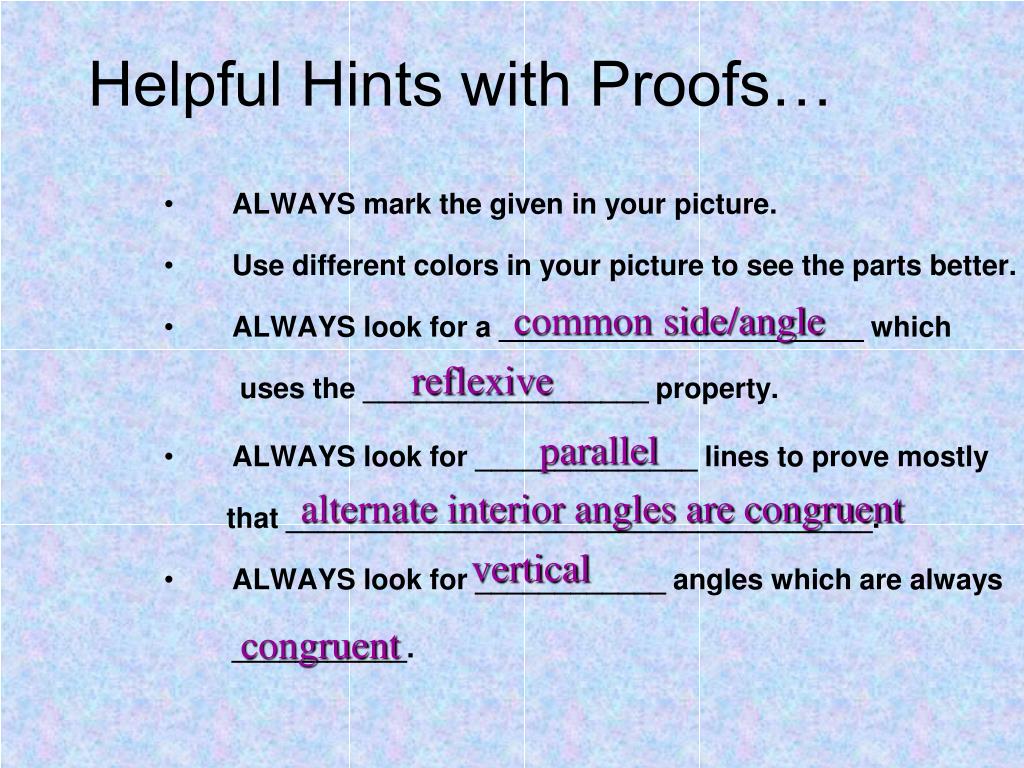 Helpful Hints with Proofs…

• ALWAYS mark the given in your picture.

• Use different colors in your picture to see the parts better.

• ALWAYS look for a common side/angle which uses the reflexive property.

• ALWAYS look for parallel lines to prove mostly that alternate interior angles are congruent.

• ALWAYS look for vertical angles which are always congruent.